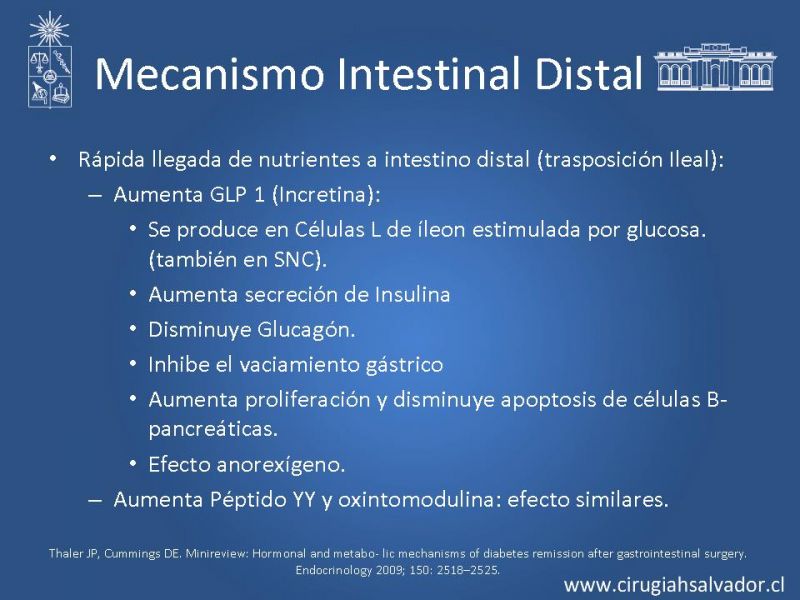 Mecanismo Intestinal Distal

• Rápida llegada de nutrientes a intestino distal (trasposición Ileal):
– Aumenta GLP 1 (Incretina):
• Se produce en Células L de íleon estimulada por glucosa. (también en SNC).
• Aumenta secreción de Insulina
• Disminuye Glucagón.
• Inhibe el vaciamiento gástrico
• Aumenta proliferación y disminuye apoptosis de células B-pancreáticas.
• Efecto anorexígeno.
– Aumenta Péptido YY y oxintomodulina: efecto similares.

Thaler JP, Cummings DE. Minireview: Hormonal and metabo- lic mechanisms of diabetes remission after gastrointestinal surgery. Endocrinology 2009; 150: 2518–2525.

www.cirugiahsalvador.cl